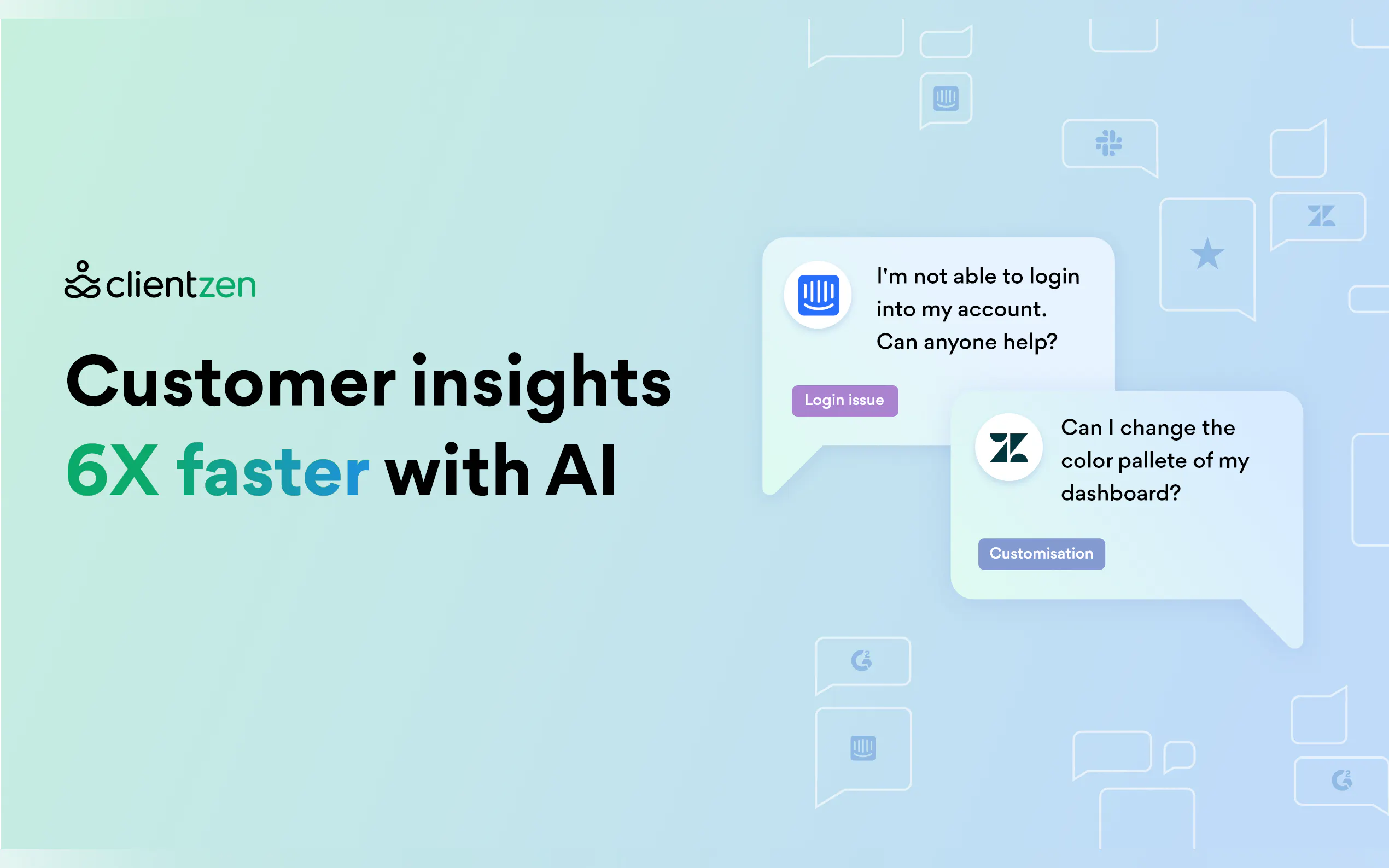 clientzen

Customer insights 6X faster with AI

I'm not able to login into my account. Can anyone help?

Login issue

Can I change the color pallete of my dashboard?

Customisation